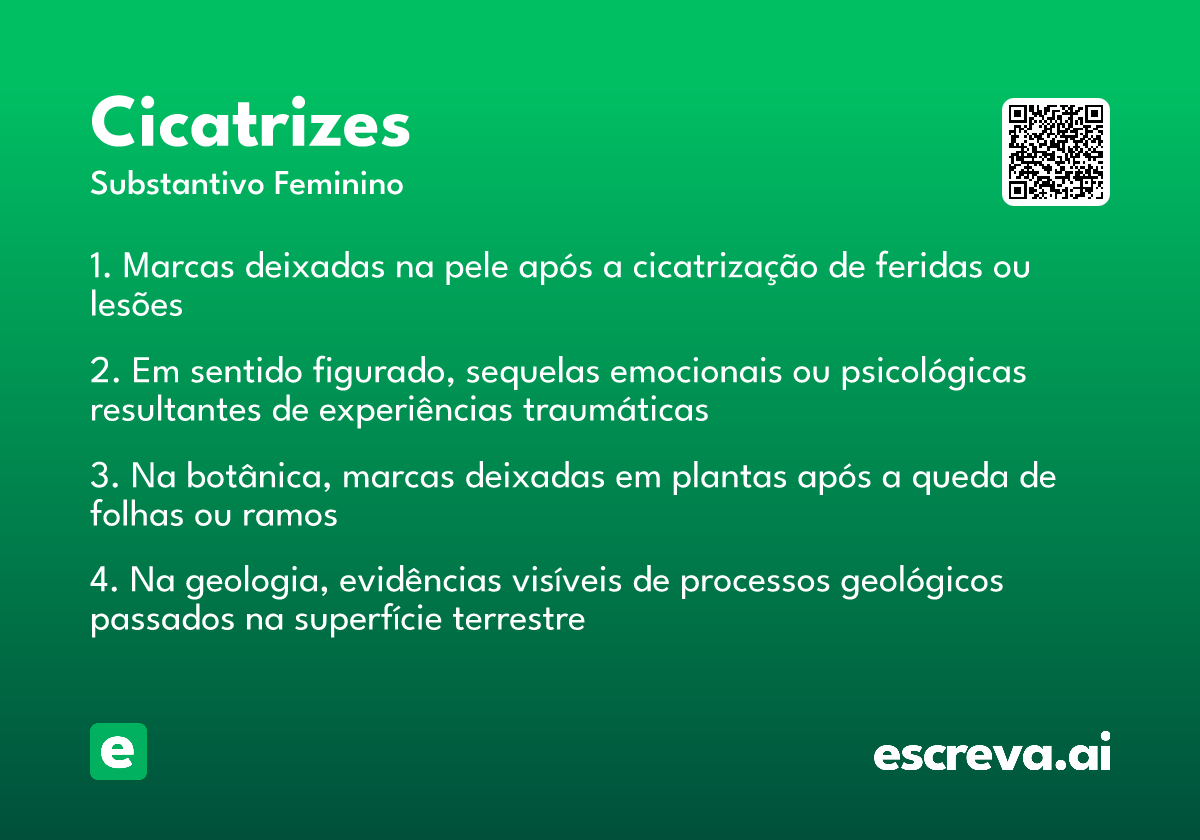 Cicatrizes
Substantivo Feminino

1. Marcas deixadas na pele após a cicatrização de feridas ou lesões

2. Em sentido figurado, sequelas emocionais ou psicológicas resultantes de experiências traumáticas

3. Na botânica, marcas deixadas em plantas após a queda de folhas ou ramos

4. Na geologia, evidências visíveis de processos geológicos passados na superfície terrestre

e

escreva.ai